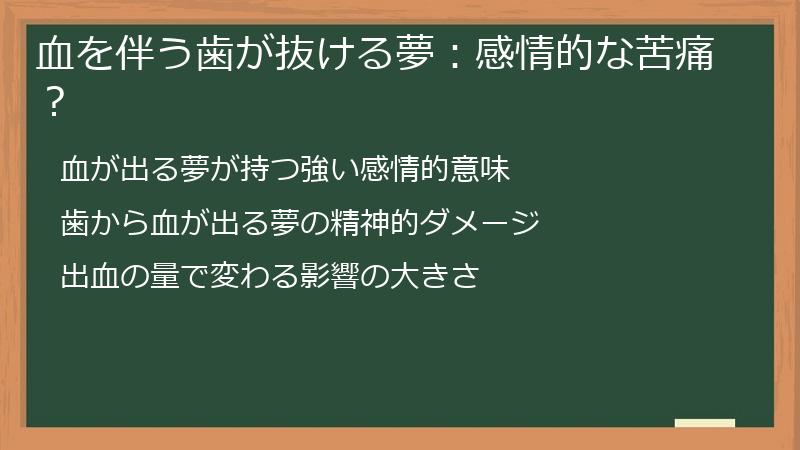 血を伴う歯が抜ける夢：感情的な苦痛？

血が出る夢が持つ強い感情的意味

歯から血が出る夢の精神的ダメージ

出血の量で変わる影響の大きさ